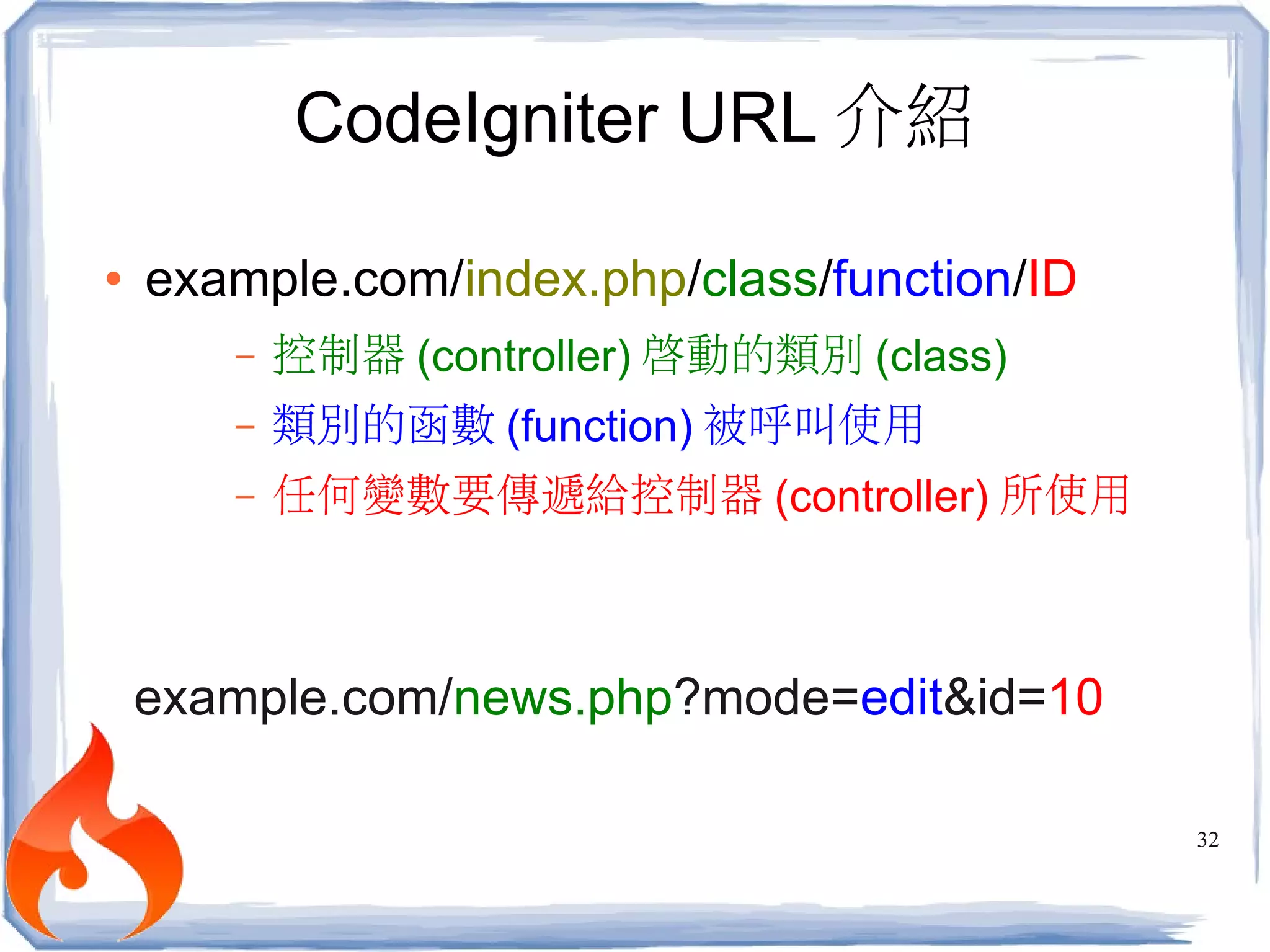 CodeIgniter URL 介紹

• example.com/index.php/class/function/ID
  – 控制器 (controller) 啓動的類別 (class)
  – 類別的函數 (function) 被呼叫使用
  – 任何變數要傳遞給控制器 (controller) 所使用

example.com/news.php?mode=edit&id=10

32